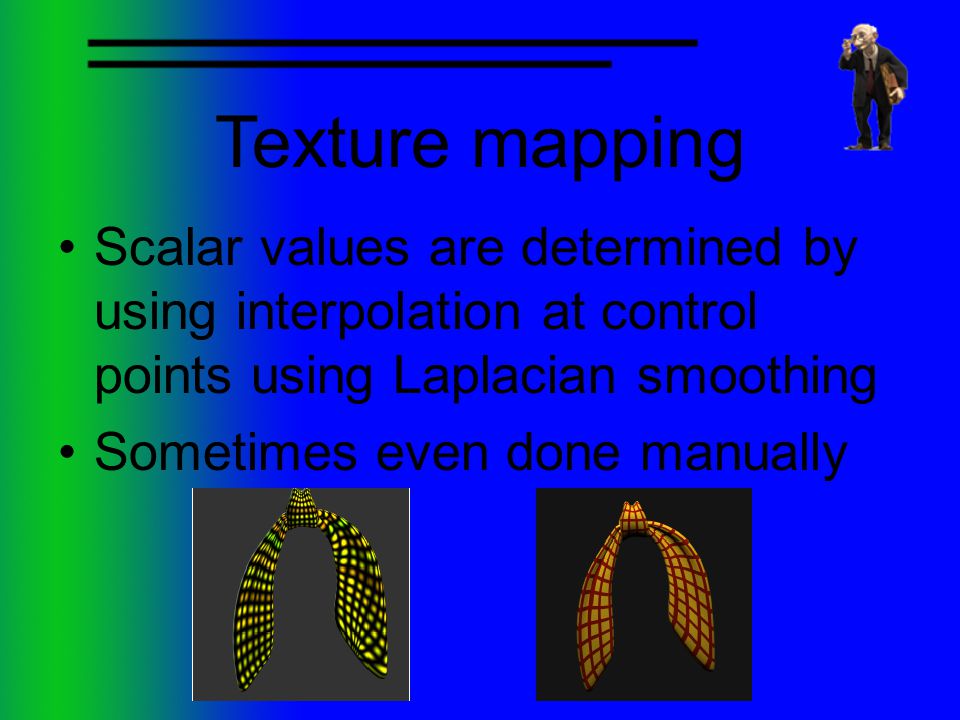 Texture mapping

• Scalar values are determined by using interpolation at control points using Laplacian smoothing

• Sometimes even done manually